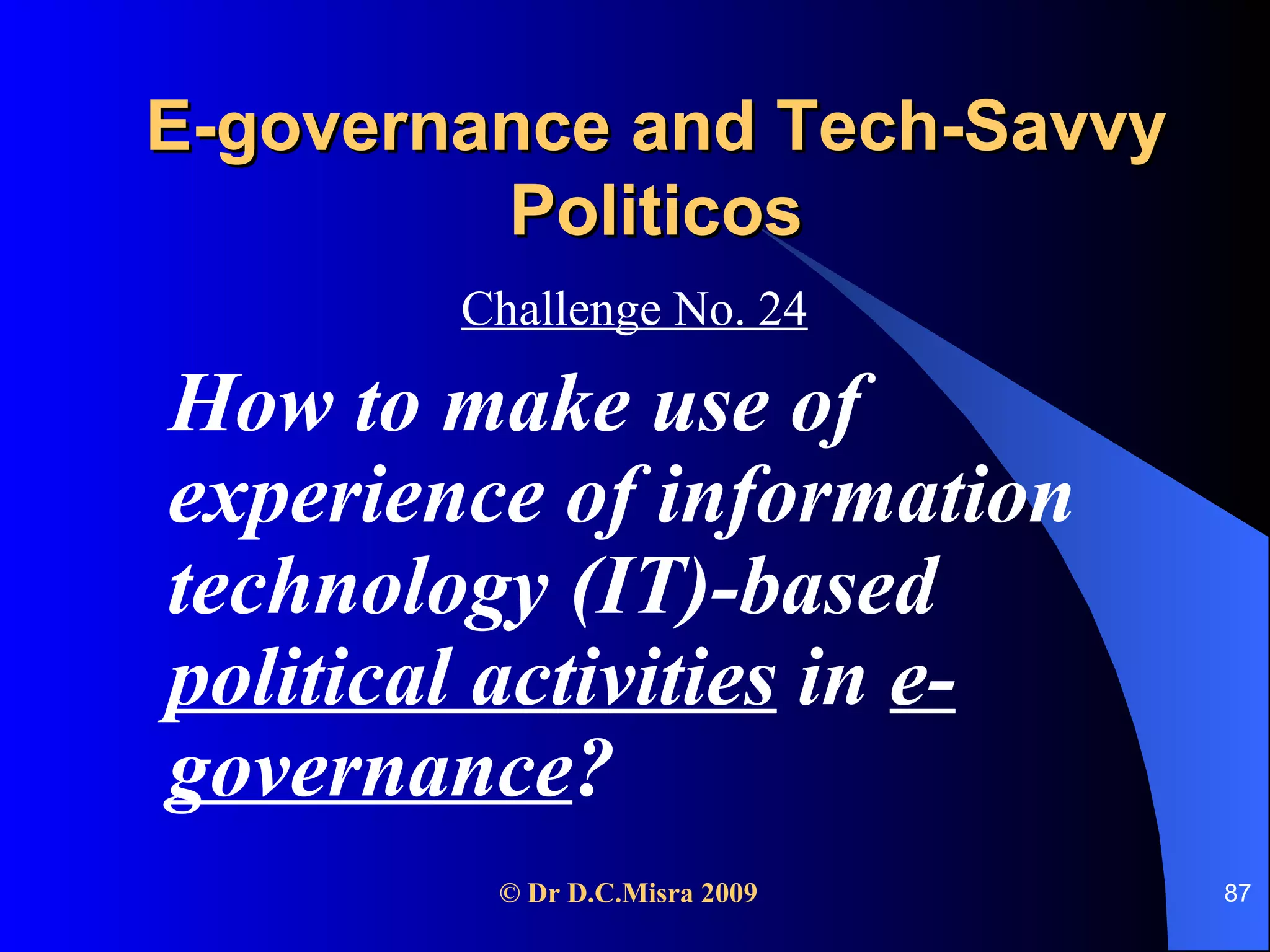 E-governance and Tech-Savvy Politicos

Challenge No. 24

How to make use of experience of information technology (IT)-based political activities in e-governance?

© Dr D.C.Misra 2009

87